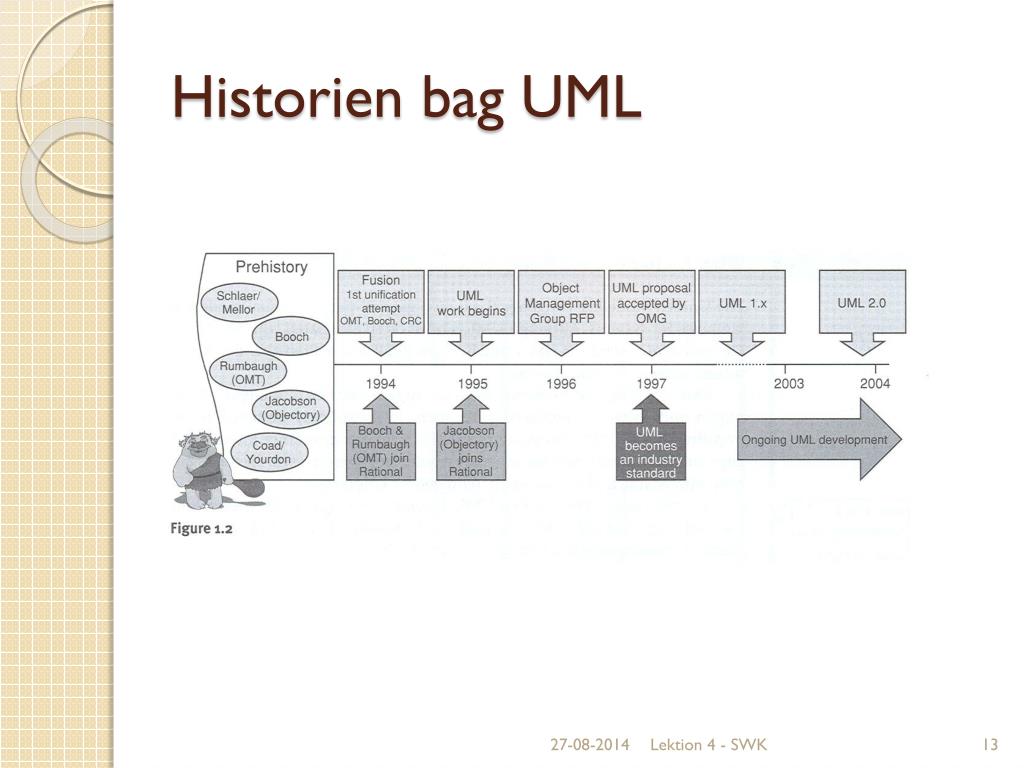 Historien bag UML

Prehistory

Schlaer/ Mellor

Booch

Rumbaugh (OMT)

Jacobson (Objectory)

Coad/ Yourdon

Fusion 1st unification attempt OMT, Booch, CRC

UML work begins

Object Management Group RFP

UML proposal accepted by OMG

UML 1.x

UML 2.0

1994

1995

1996

1997

2003

2004

Booch & Rumbaugh (OMT) join Rational

Jacobson (Objectory) joins Rational

UML becomes an industry standard

Ongoing UML development

Figure 1.2

27-08-2014 Lektion 4 - SWK 13